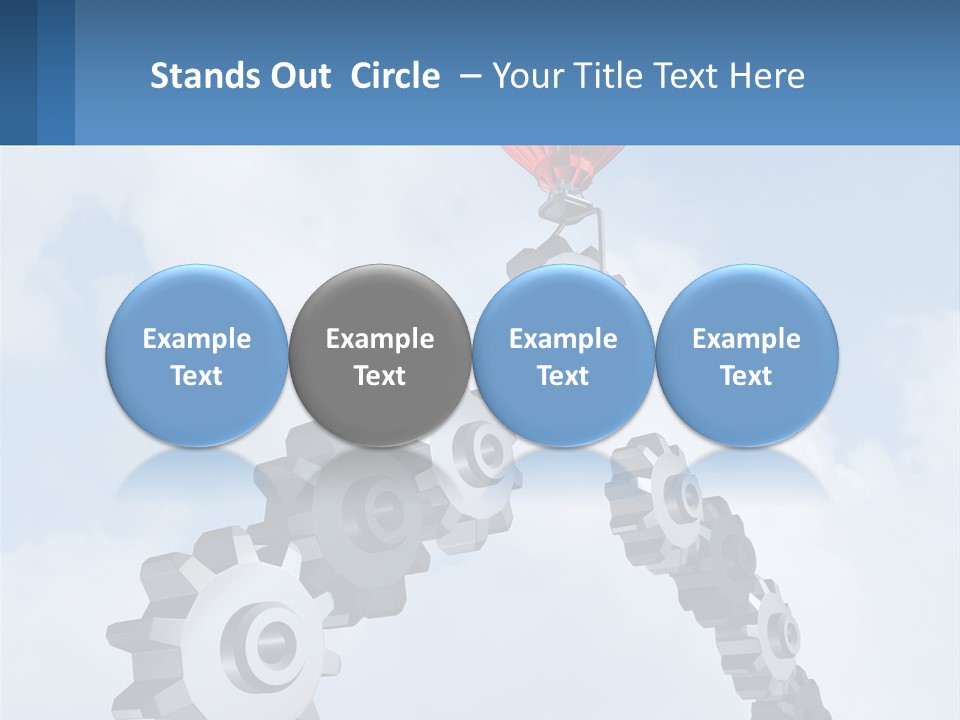 Stands Out Circle – Your Title Text Here

Example Text

Example Text

Example Text

Example Text